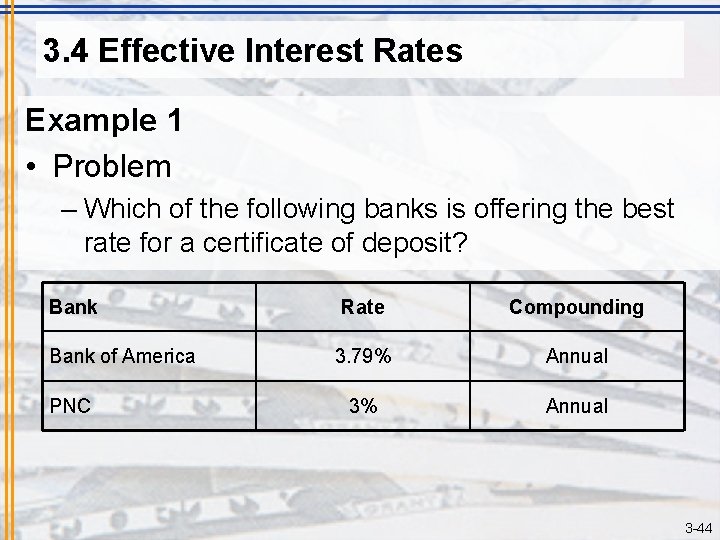 3.4 Effective Interest Rates

Example 1

• Problem

– Which of the following banks is offering the best rate for a certificate of deposit?

| Bank | Rate | Compounding |
|---|---|---|
| Bank of America | 3.79% | Annual |
| PNC | 3% | Annual |

3-44